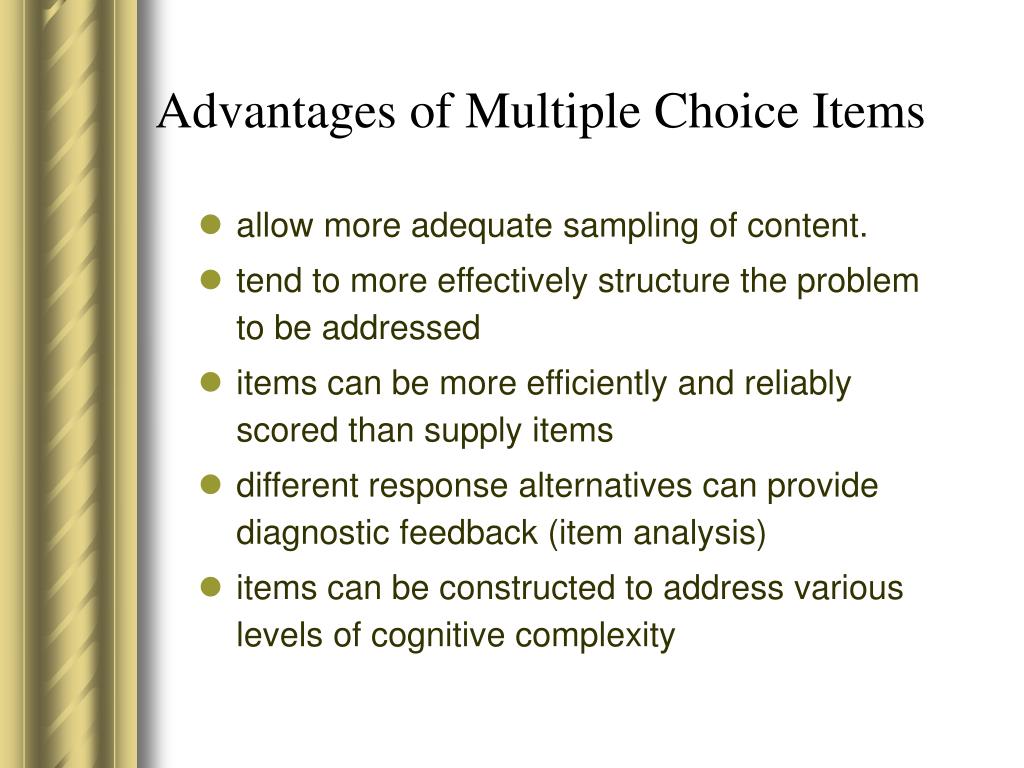 Advantages of Multiple Choice Items

- allow more adequate sampling of content.
- tend to more effectively structure the problem to be addressed
- items can be more efficiently and reliably scored than supply items
- different response alternatives can provide diagnostic feedback (item analysis)
- items can be constructed to address various levels of cognitive complexity